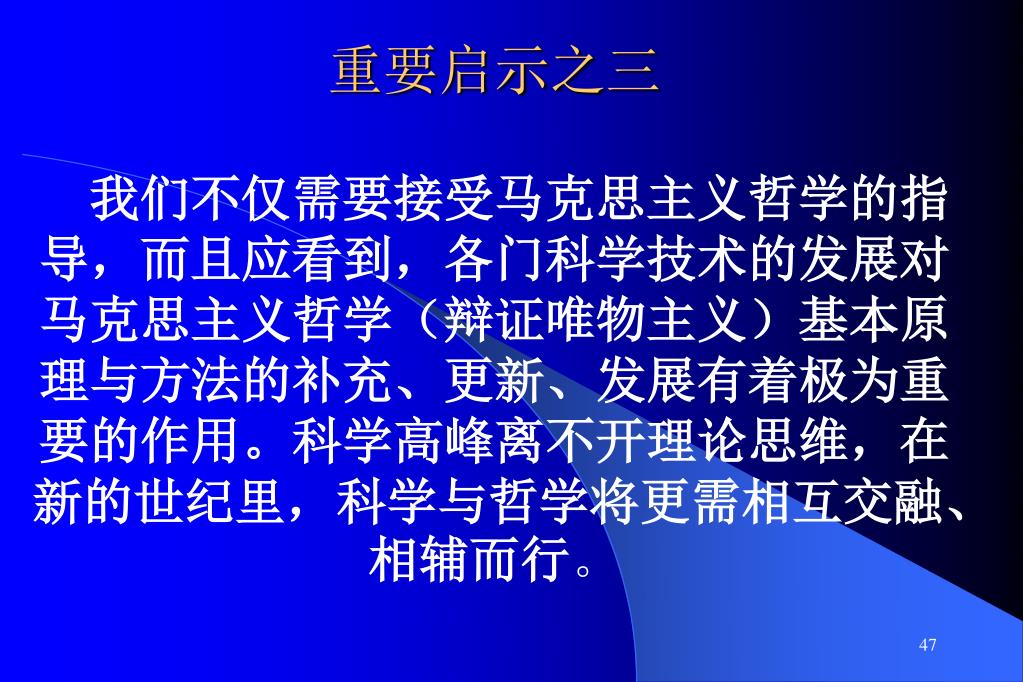 重要启示之三

我们不仅需要接受马克思主义哲学的指导，而且应看到，各门科学技术的发展对马克思主义哲学（辩证唯物主义）基本原理与方法的补充、更新、发展有着极为重要的作用。科学高峰离不开理论思维，在新的世纪里，科学与哲学将更需相互交融、相辅而行。

47